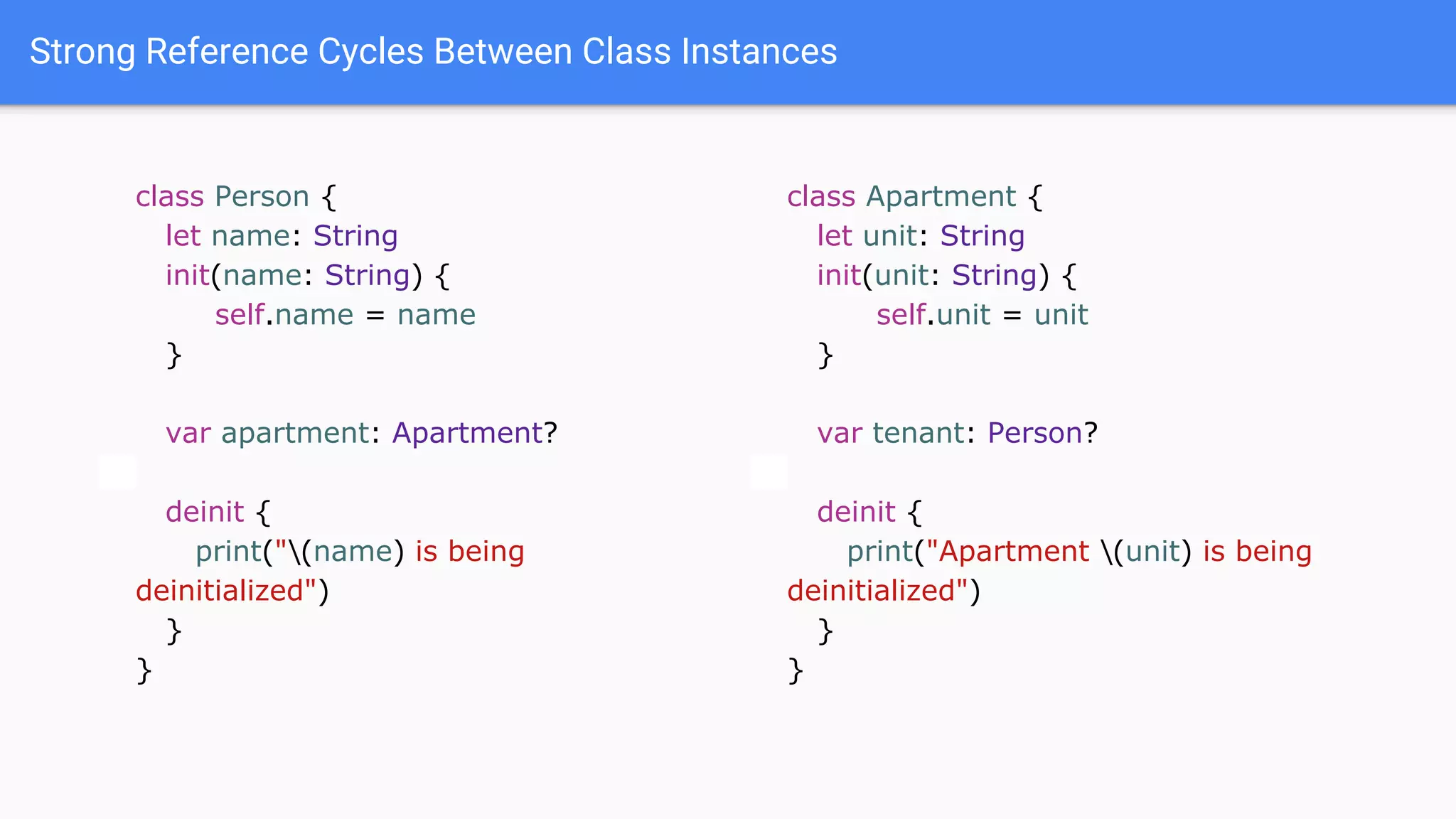 Strong Reference Cycles Between Class Instances

class Person {
let name: String
init(name: String) {
self.name = name
}

var apartment: Apartment?

deinit {
print("\(name) is being deinitialized")
}
}

class Apartment {
let unit: String
init(unit: String) {
self.unit = unit
}

var tenant: Person?

deinit {
print("Apartment \(unit) is being deinitialized")
}
}